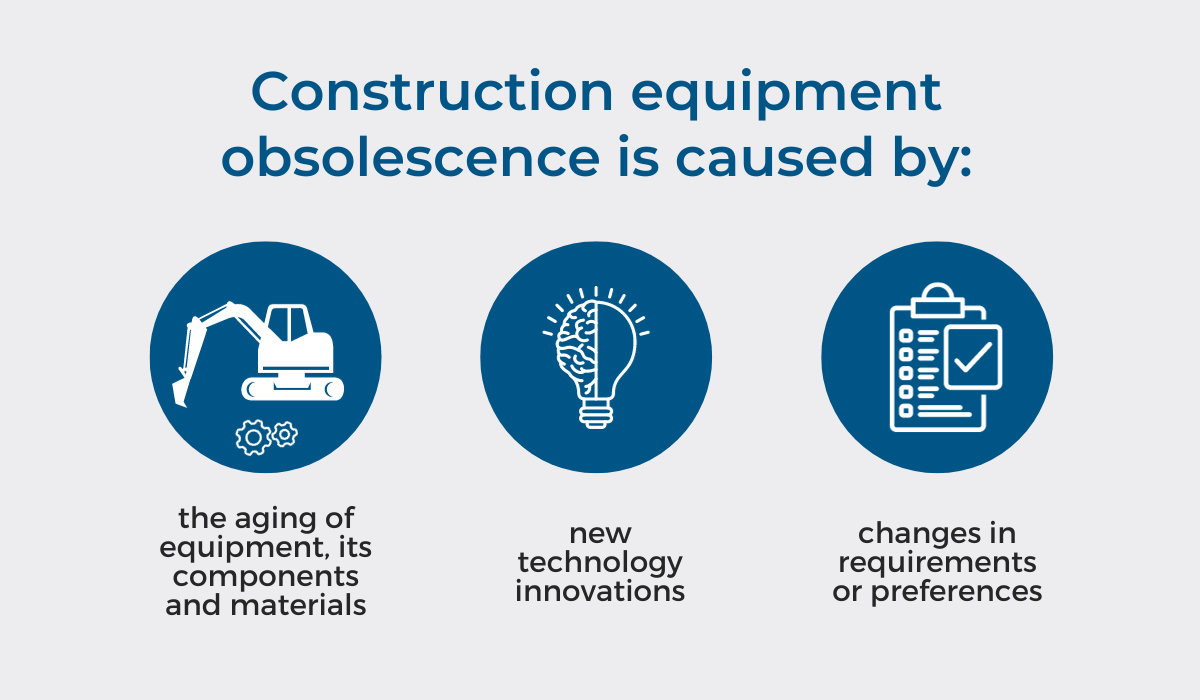 Construction equipment obsolescence is caused by:

the aging of equipment, its components and materials

new technology innovations

changes in requirements or preferences